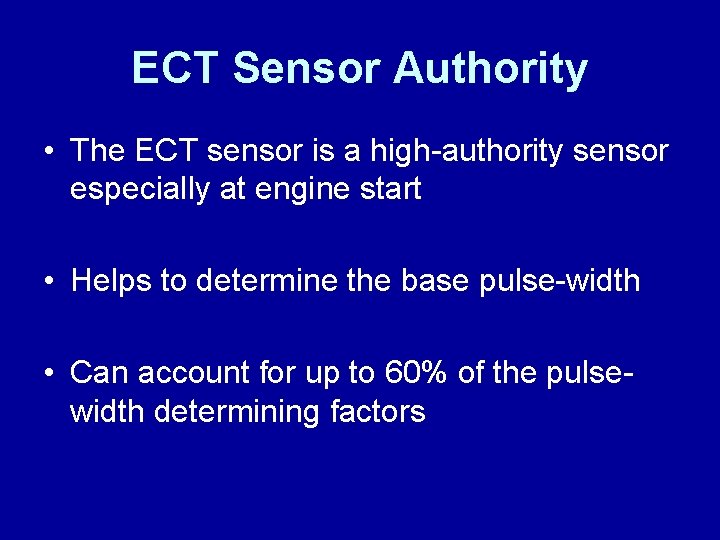 ECT Sensor Authority

• The ECT sensor is a high-authority sensor especially at engine start

• Helps to determine the base pulse-width

• Can account for up to 60% of the pulse-width determining factors